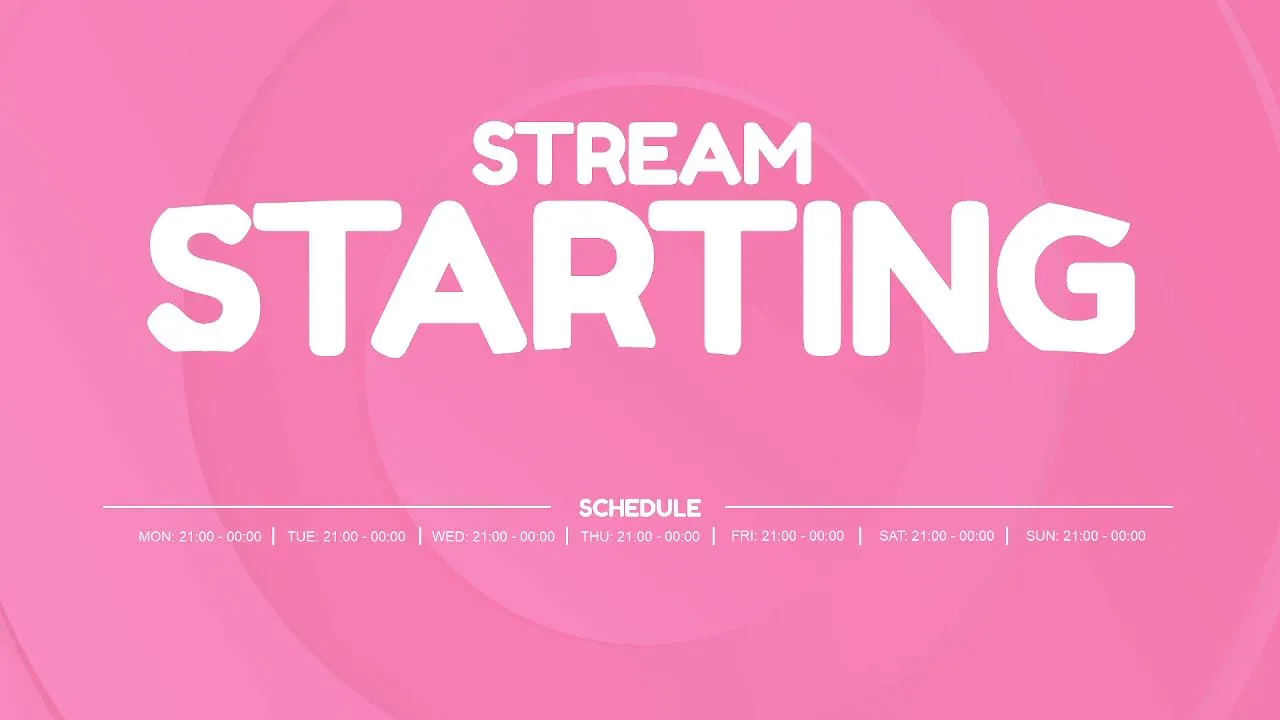 STREAM
STARTING

SCHEDULE

MON: 21:00 - 00:00 | TUE: 21:00 - 00:00 | WED: 21:00 - 00:00 | THU: 21:00 - 00:00 | FRI: 21:00 - 00:00 | SAT: 21:00 - 00:00 | SUN: 21:00 - 00:00